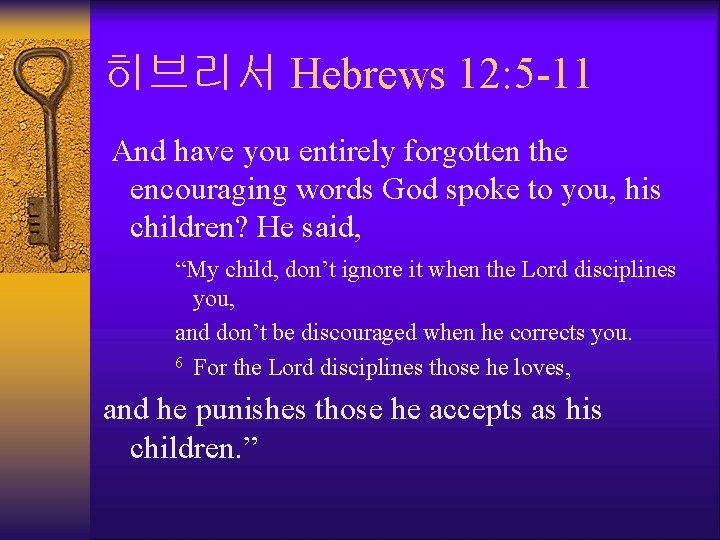 히브리서 Hebrews 12:5-11

And have you entirely forgotten the encouraging words God spoke to you, his children? He said,

“My child, don’t ignore it when the Lord disciplines you,

and don’t be discouraged when he corrects you.

$^6$ For the Lord disciplines those he loves,

and he punishes those he accepts as his children.”